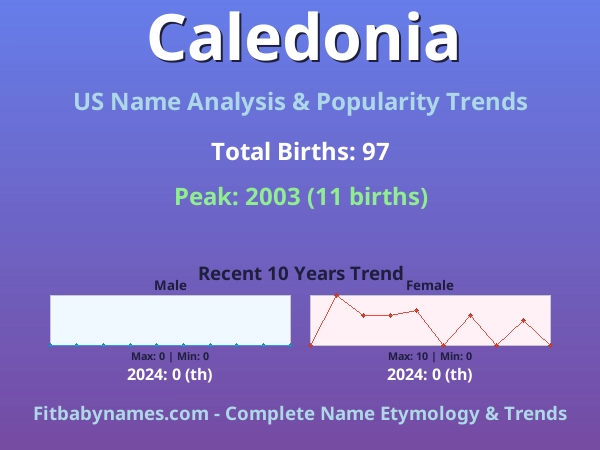 Caledonia

US Name Analysis & Popularity Trends

Total Births: 97

Peak: 2003 (11 births)

Recent 10 Years Trend

Male

Max: 0 | Min: 0

2024: 0 (th)

Female

Max: 10 | Min: 0

2024: 0 (th)

Fitbabynames.com - Complete Name Etymology & Trends